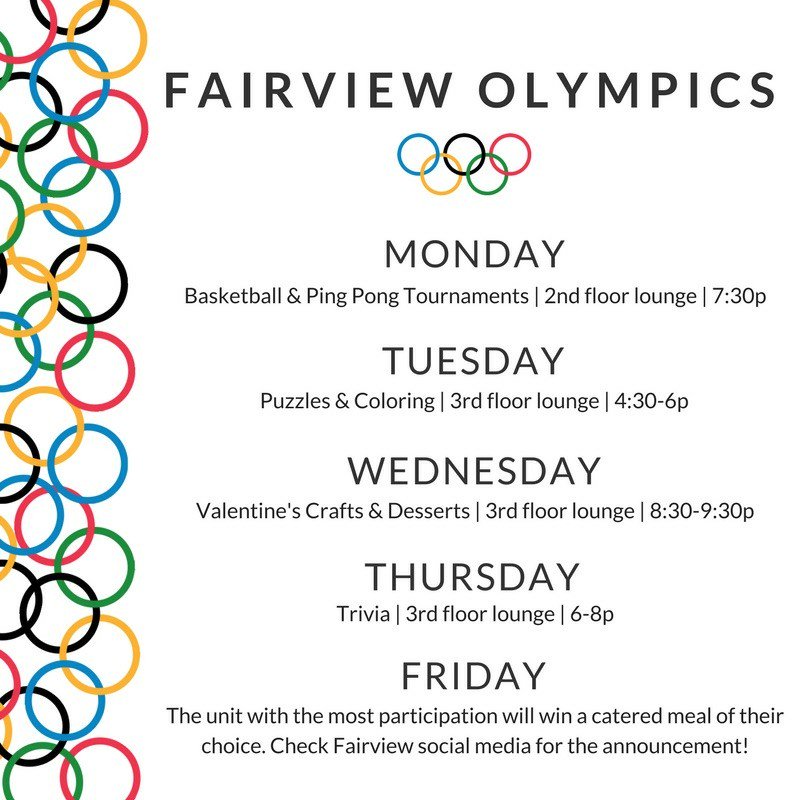 FAIRVIEW OLYMPICS

MONDAY
Basketball & Ping Pong Tournaments | 2nd floor lounge | 7:30p

TUESDAY
Puzzles & Coloring | 3rd floor lounge | 4:30-6p

WEDNESDAY
Valentine's Crafts & Desserts | 3rd floor lounge | 8:30-9:30p

THURSDAY
Trivia | 3rd floor lounge | 6-8p

FRIDAY
The unit with the most participation will win a catered meal of their choice. Check Fairview social media for the announcement!